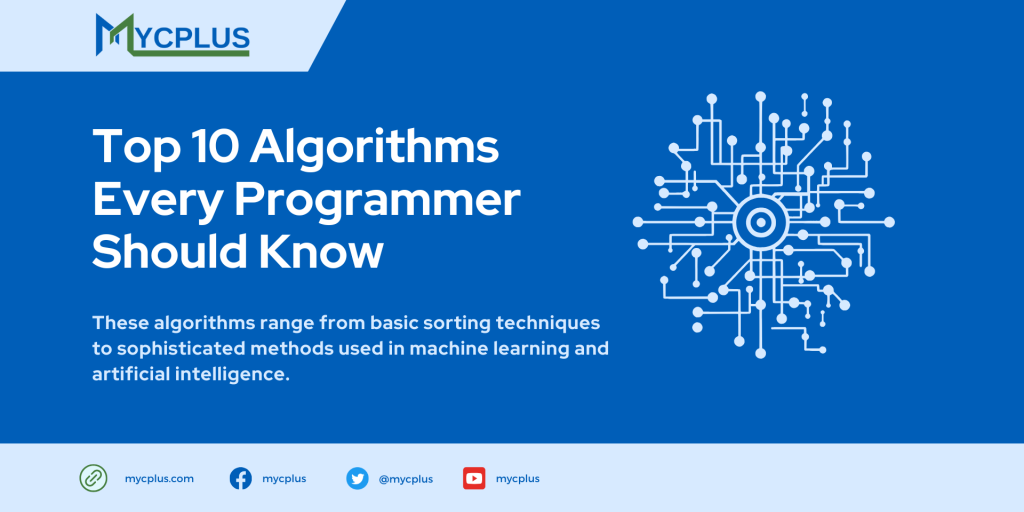 MYCPLUS

Top 10 Algorithms Every Programmer Should Know

These algorithms range from basic sorting techniques to sophisticated methods used in machine learning and artificial intelligence.

mycplus.com mycplus @mycplus mycplus